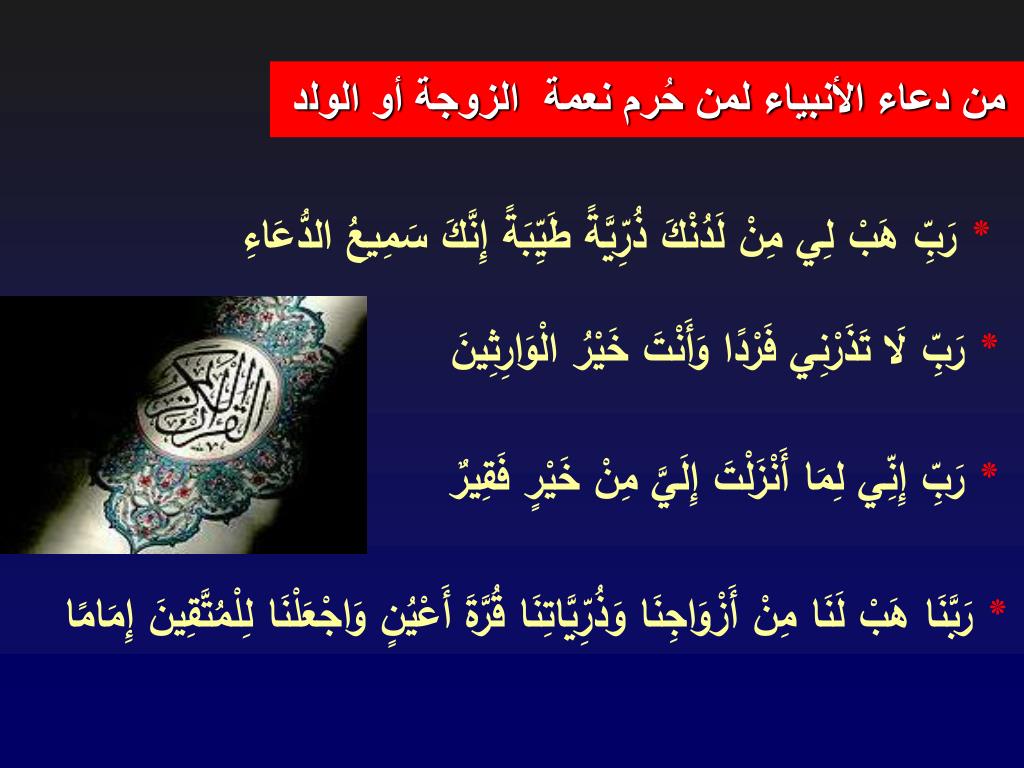 من دعاء الأنبياء لمن حُرم نعمة الزوجة أو الولد

* رَبِّ هَبْ لِي مِنْ لَدُنْكَ ذُرِّيَّةً طَيِّبَةً إِنَّكَ سَمِيعُ الدُّعَاءِ

* رَبِّ لَا تَذَرْنِي فَرْدًا وَأَنْتَ خَيْرُ الْوَارِثِينَ

* رَبِّ إِنِّي لِمَا أَنْزَلْتَ إِلَيَّ مِنْ خَيْرٍ فَقِيرٌ

* رَبَّنَا هَبْ لَنَا مِنْ أَزْوَاجِنَا وَذُرِّيَّاتِنَا قُرَّةَ أَعْيُنٍ وَاجْعَلْنَا لِلْمُتَّقِينَ إِمَامًا

القرآن الكريم